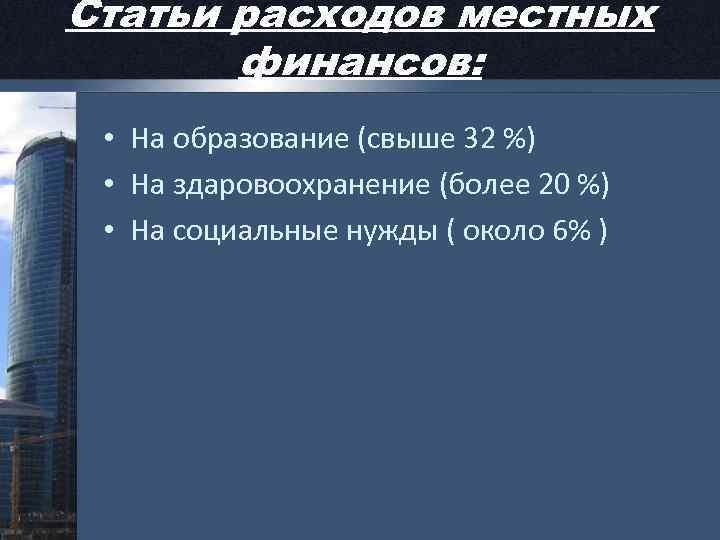 Статьи расходов местных финансов:

• На образование (свыше 32 %)
• На здаровоохранение (более 20 %)
• На социальные нужды ( около 6% )